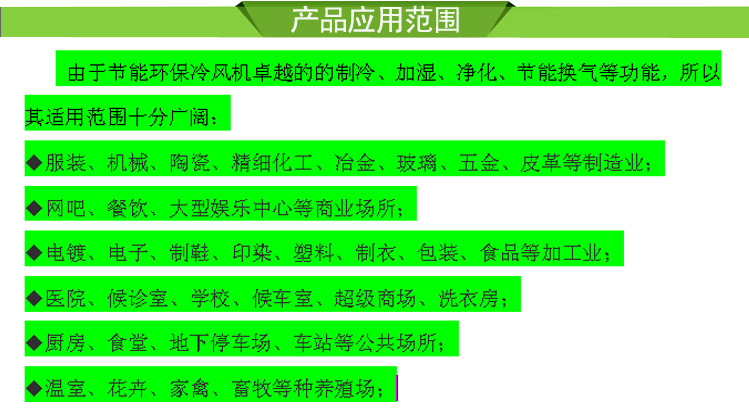 产品应用范围

由于节能环保冷风机卓越的的制冷、加湿、净化、节能换气等功能，所以其适用范围十分广阔：

◆服装、机械、陶瓷、精细化工、冶金、玻璃、五金、皮革等制造业；

◆网吧、餐饮、大型娱乐中心等商业场所；

◆电镀、电子、制鞋、印染、塑料、制衣、包装、食品等加工业；

◆医院、候诊室、学校、候车室、超级商场、洗衣房；

◆厨房、食堂、地下停车场、车站等公共场所；

◆温室、花卉、家禽、畜牧等种养殖场；